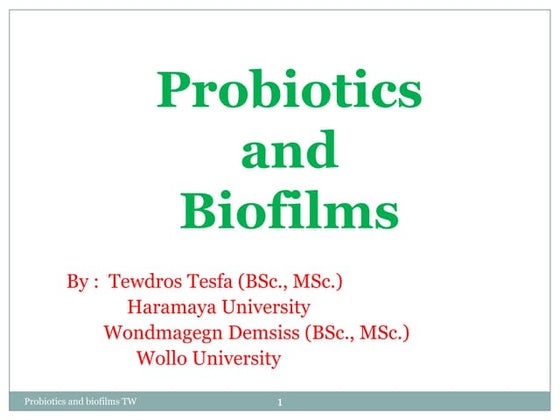 Probiotics and Biofilms

By : Tewdros Tesfa (BSc., MSc.)
Haramaya University
Wondmagegn Demsiss (BSc., MSc.)
Wollo University

Probiotics and biofilms TW

1